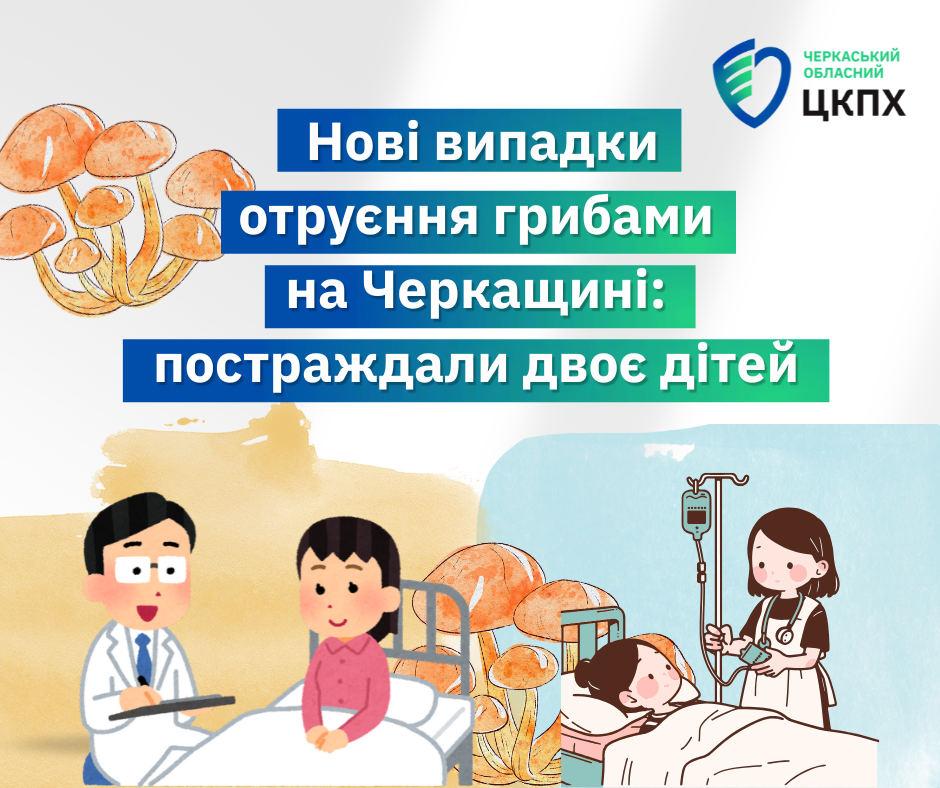 ЧЕРКАСЬКИЙ ОБЛАСНИЙ
ЦКПХ

Нові випадки отруєння грибами на Черкащині: постраждали двоє дітей